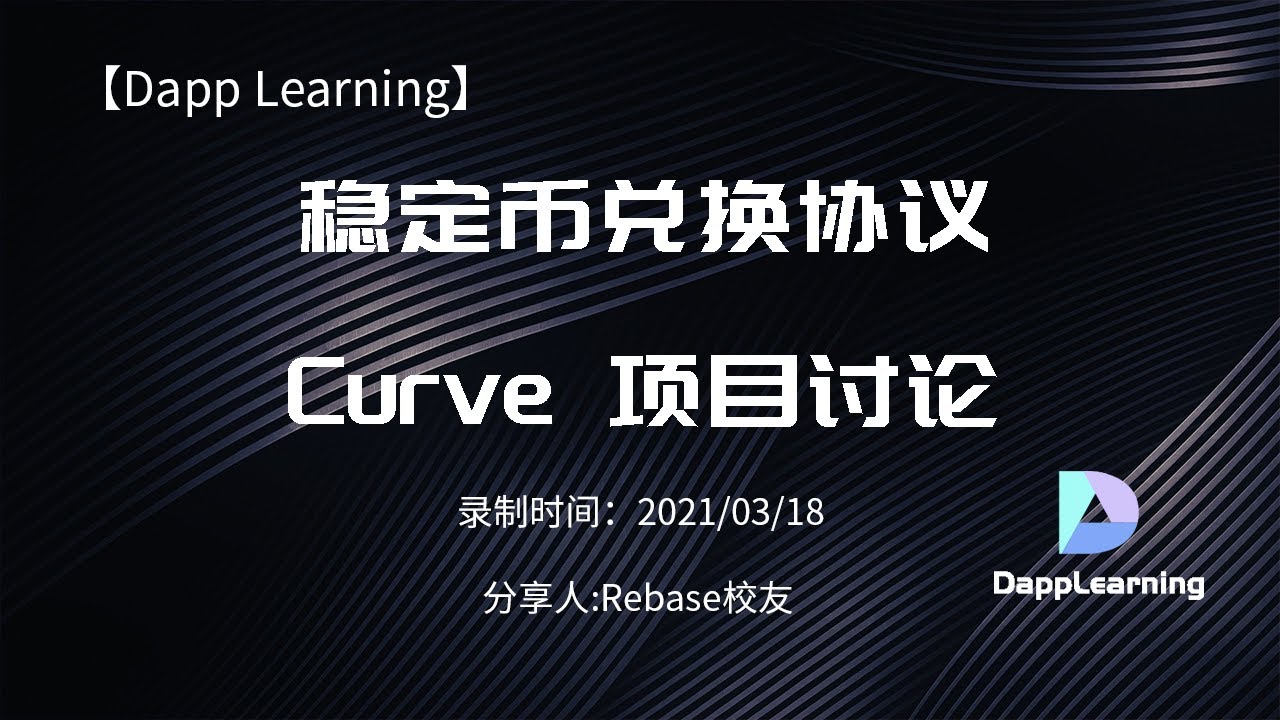 【Dapp Learning】

稳定币兑换协议

Curve 项目讨论

录制时间：2021/03/18

分享人:Rebase校友

DappLearning